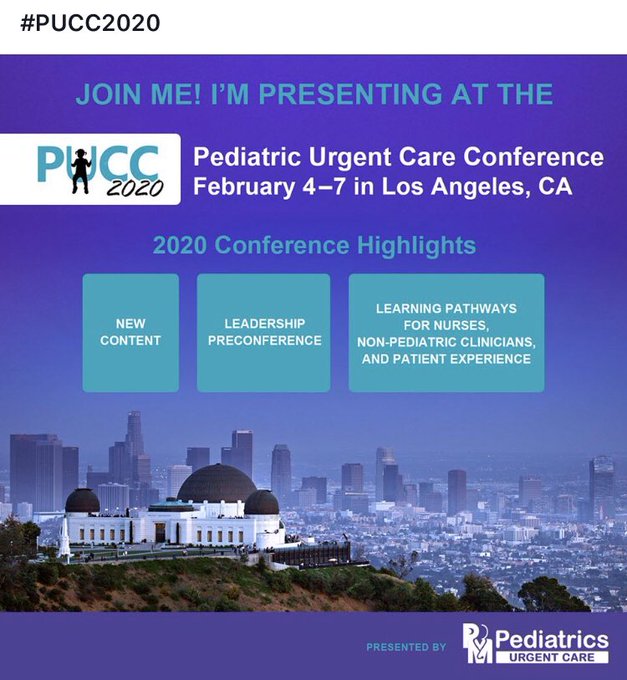 #PUCC2020

JOIN ME! I'M PRESENTING AT THE

PUCC 2020

Pediatric Urgent Care Conference
February 4–7 in Los Angeles, CA

2020 Conference Highlights

NEW CONTENT

LEADERSHIP PRECONFERENCE

LEARNING PATHWAYS FOR NURSES, NON-PEDIATRIC CLINICIANS, AND PATIENT EXPERIENCE

PRESENTED BY

PM Pediatrics URGENT CARE